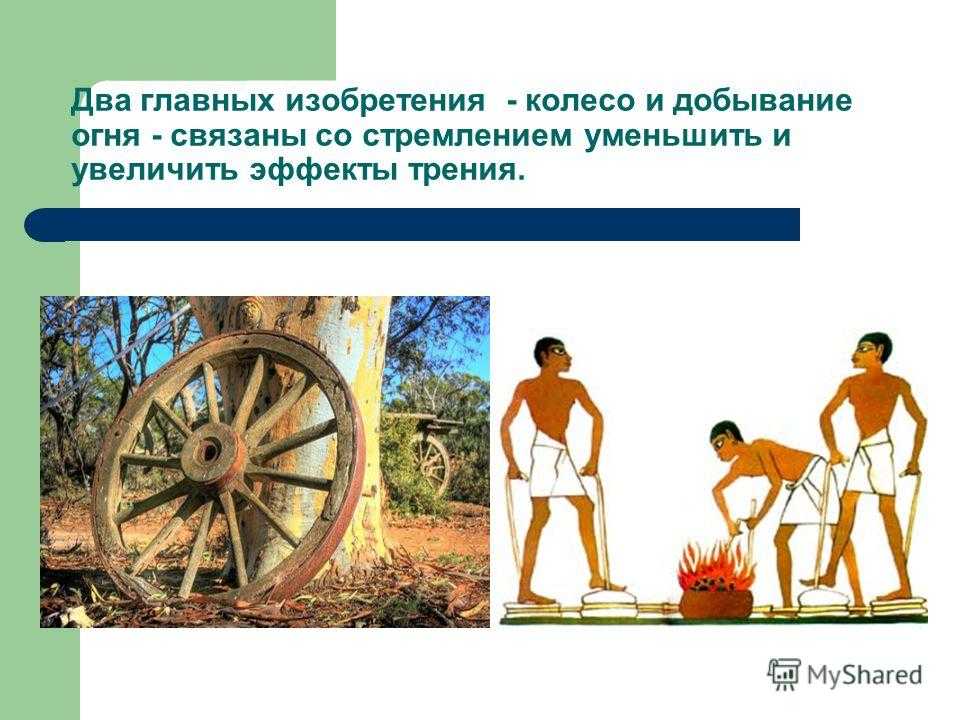 Два главных изобретения - колесо и добывание огня - связаны со стремлением уменьшить и увеличить эффекты трения.

MyShared